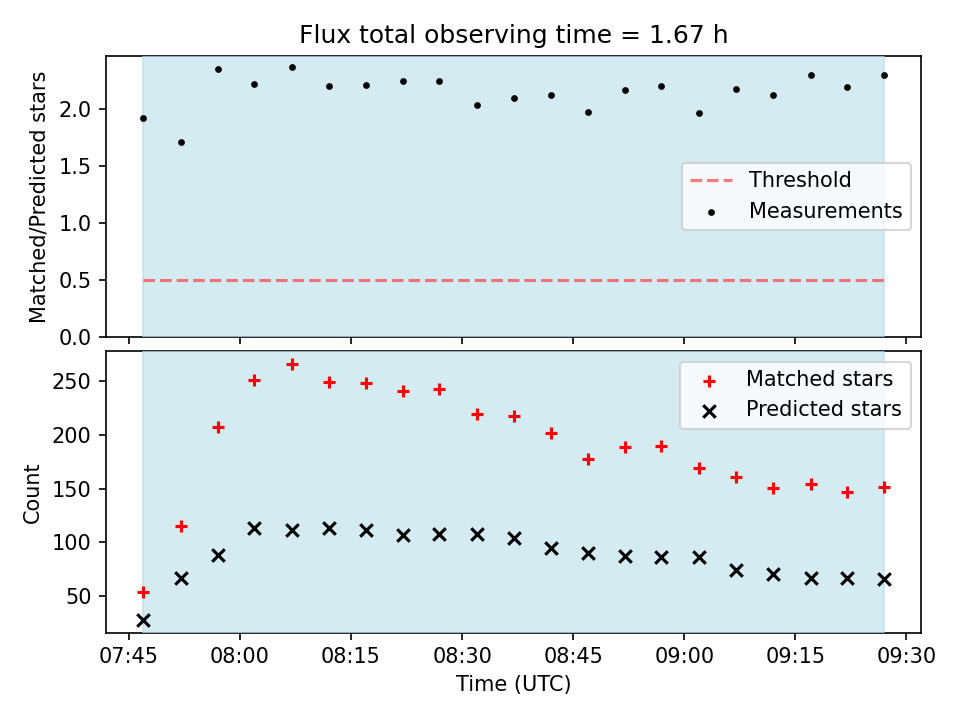 Flux total observing time = 1.67 h

Matched/Predicted stars
2.0
1.5
1.0
0.5
0.0

Threshold
Measurements

Count
250
200
150
100
50

Matched stars
Predicted stars

07:45 08:00 08:15 08:30 08:45 09:00 09:15 09:30
Time (UTC)